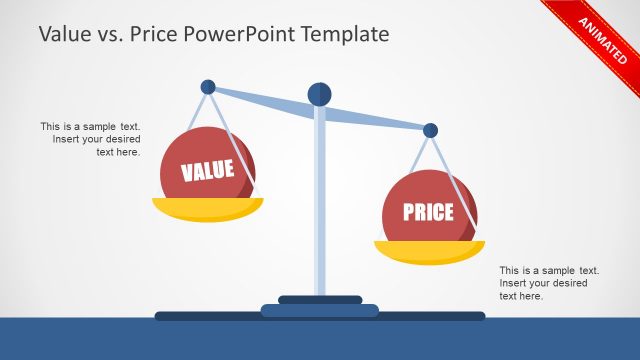 Value vs. Price PowerPoint Template

ANIMATED

This is a sample text. Insert your desired text here.

VALUE

PRICE

This is a sample text. Insert your desired text here.